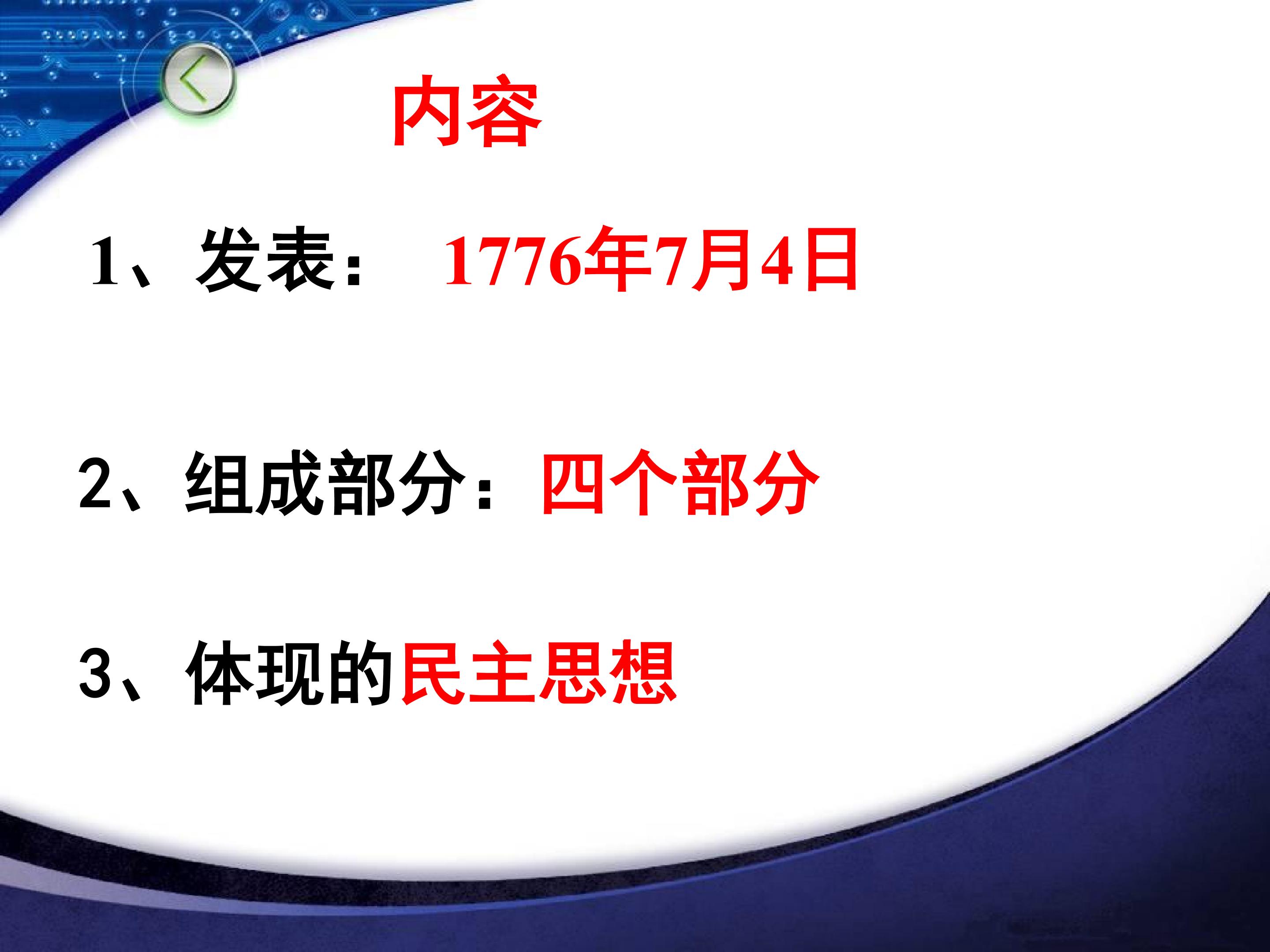 内容

1、发表： 1776年7月4日

2、组成部分：四个部分

3、体现的民主思想